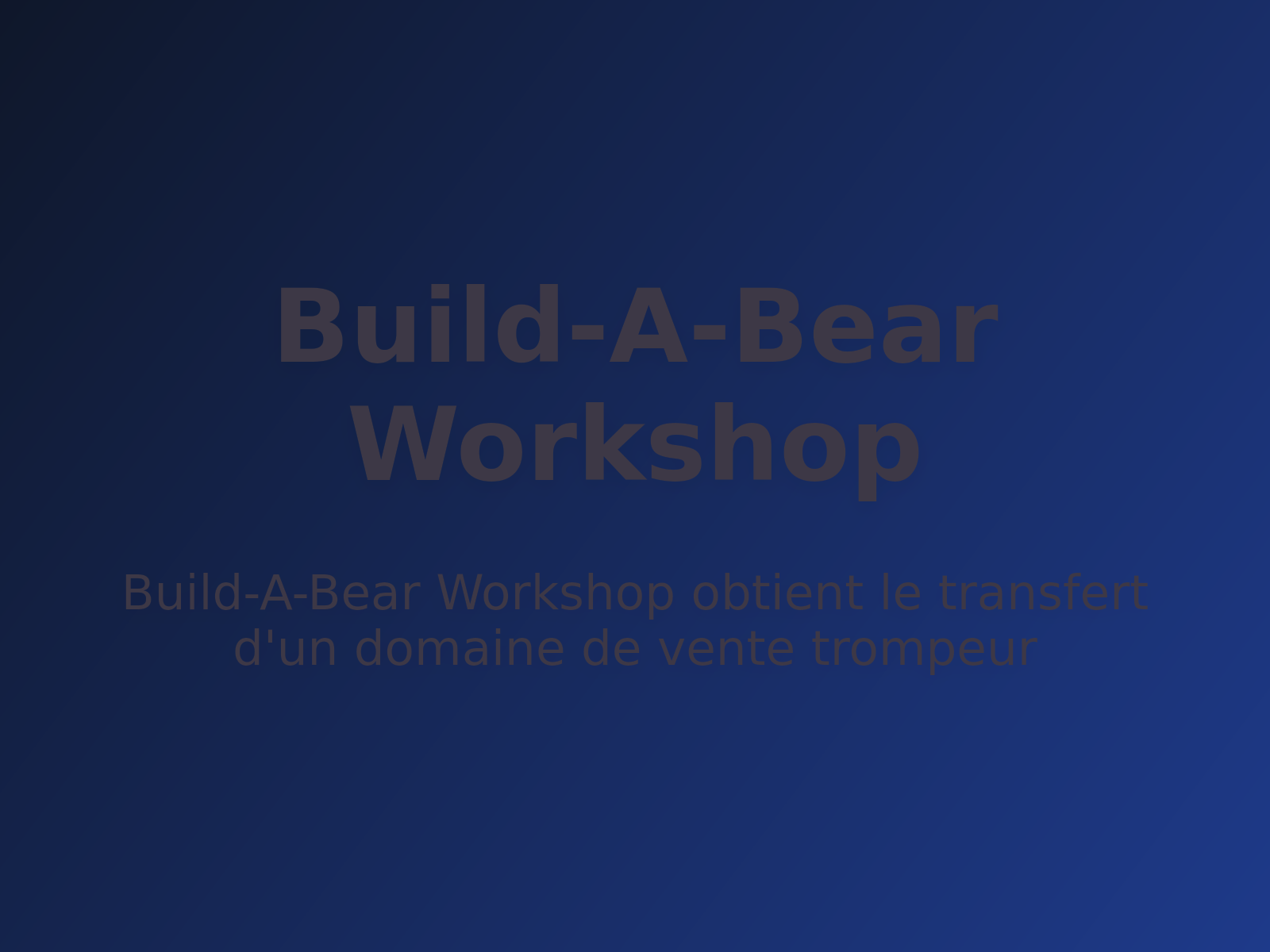 Build-A-Bear Workshop

Build-A-Bear Workshop obtient le transfert d'un domaine de vente trompeur